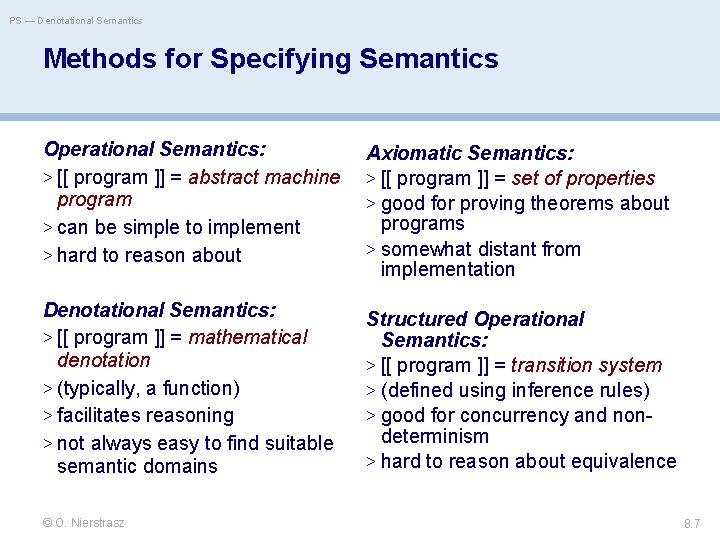 PS — Denotational Semantics

Methods for Specifying Semantics

Operational Semantics:
> [[ program ]] = abstract machine program
> can be simple to implement
> hard to reason about

Denotational Semantics:
> [[ program ]] = mathematical denotation
> (typically, a function)
> facilitates reasoning
> not always easy to find suitable semantic domains

Axiomatic Semantics:
> [[ program ]] = set of properties
> good for proving theorems about programs
> somewhat distant from implementation

Structured Operational Semantics:
> [[ program ]] = transition system
> (defined using inference rules)
> good for concurrency and non-determinism
> hard to reason about equivalence

© O. Nierstrasz

8.7